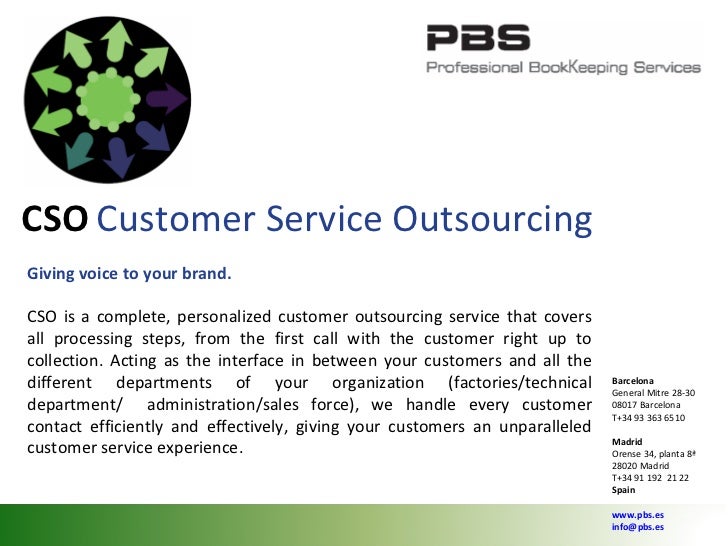 PBS
Professional BookKeeping Services

CSO Customer Service Outsourcing

Giving voice to your brand.

CSO is a complete, personalized customer outsourcing service that covers all processing steps, from the first call with the customer right up to collection. Acting as the interface in between your customers and all the different departments of your organization (factories/technical department/ administration/sales force), we handle every customer contact efficiently and effectively, giving your customers an unparalleled customer service experience.

Barcelona
General Mitre 28-30
08017 Barcelona
T+34 93 363 65 10

Madrid
Orense 34, planta 8ª
28020 Madrid
T+34 91 192 21 22
Spain

www.pbs.es
info@pbs.es